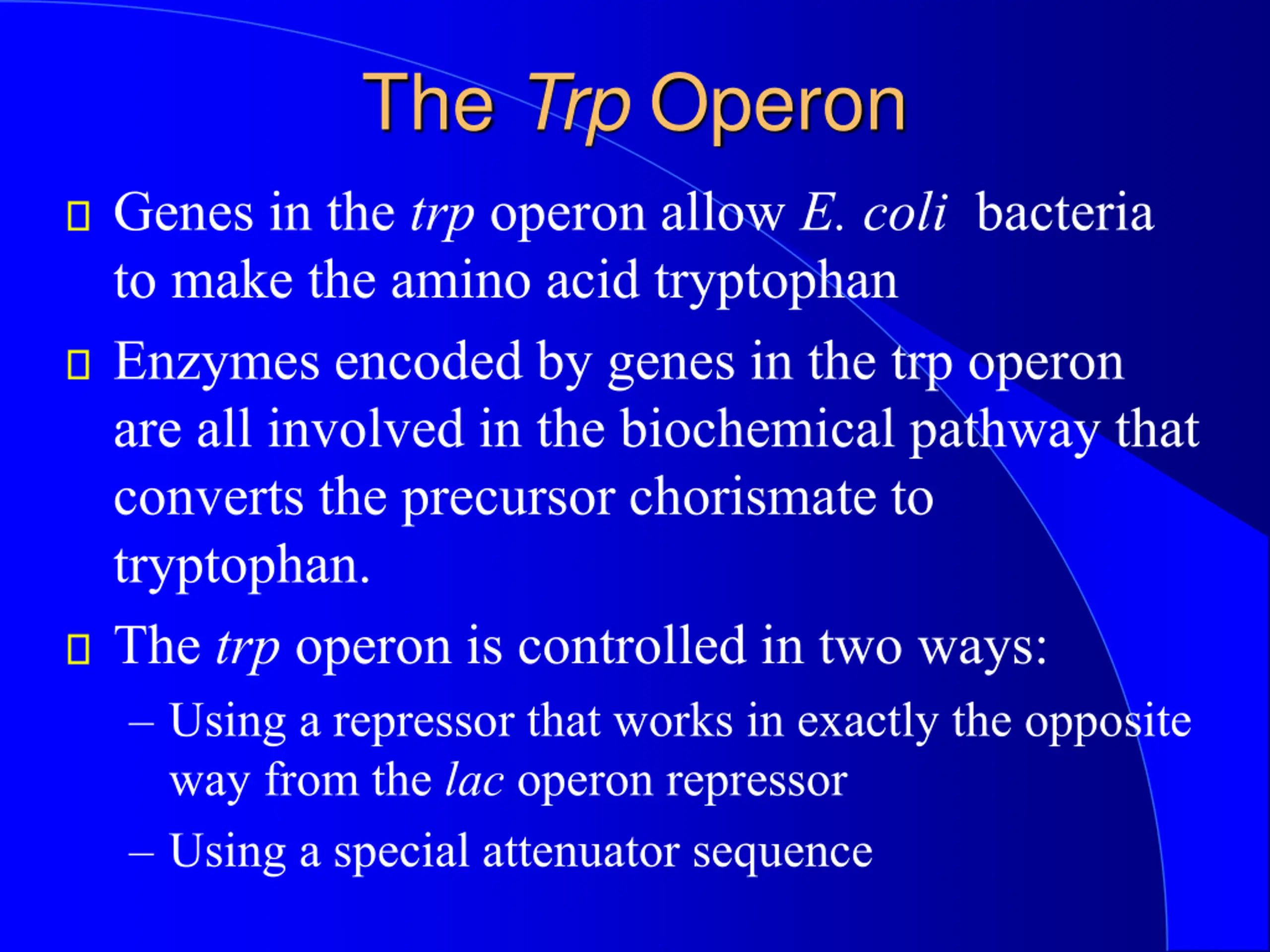 The Trp Operon

Genes in the trp operon allow E. coli bacteria to make the amino acid tryptophan

Enzymes encoded by genes in the trp operon are all involved in the biochemical pathway that converts the precursor chorismate to tryptophan.

The trp operon is controlled in two ways:

– Using a repressor that works in exactly the opposite way from the lac operon repressor

– Using a special attenuator sequence